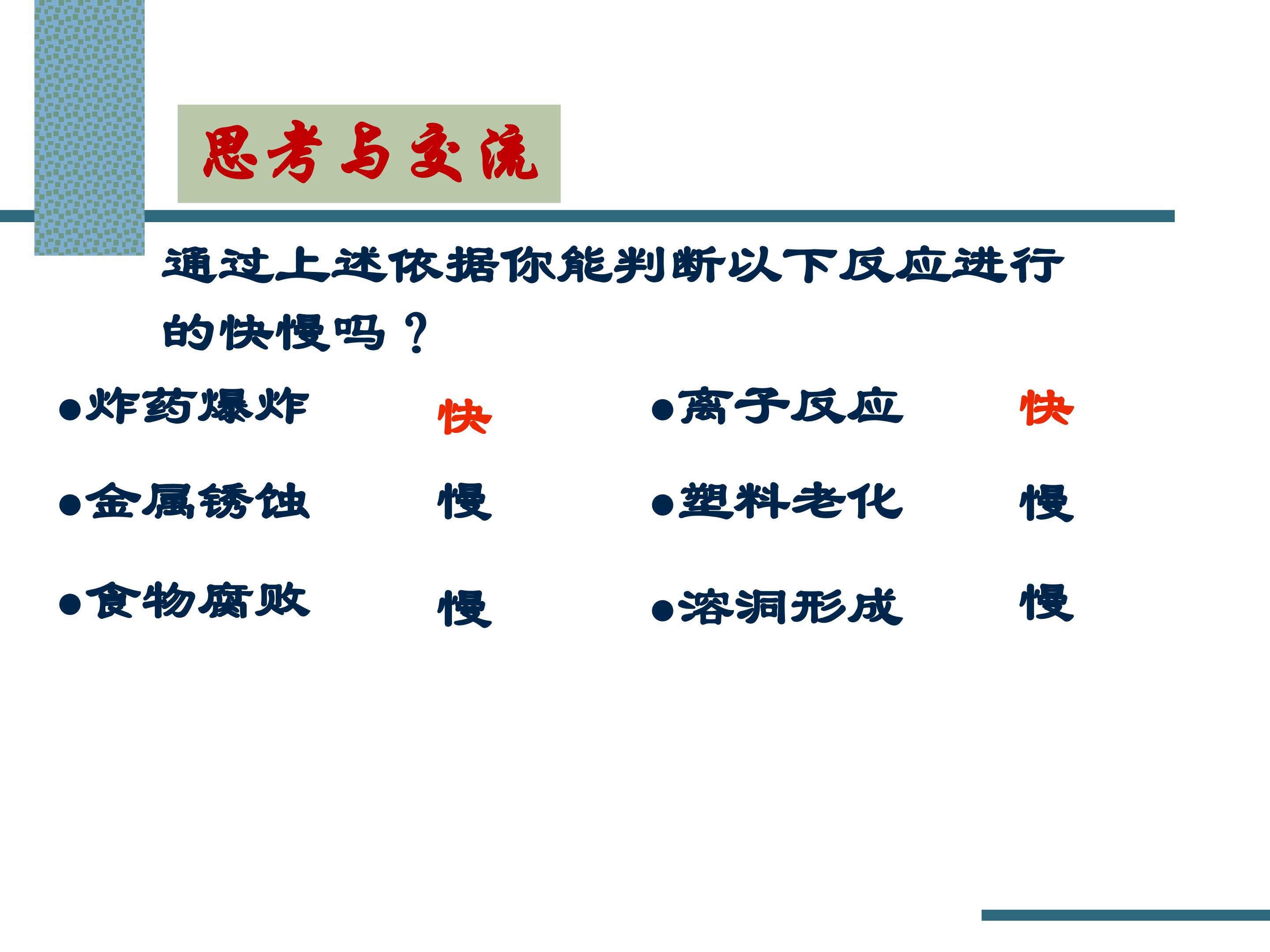 思考与交流

通过上述依据你能判断以下反应进行的快慢吗？

●炸药爆炸 快
●金属锈蚀 慢
●食物腐败 慢

●离子反应 快
●塑料老化 慢
●溶洞形成 慢